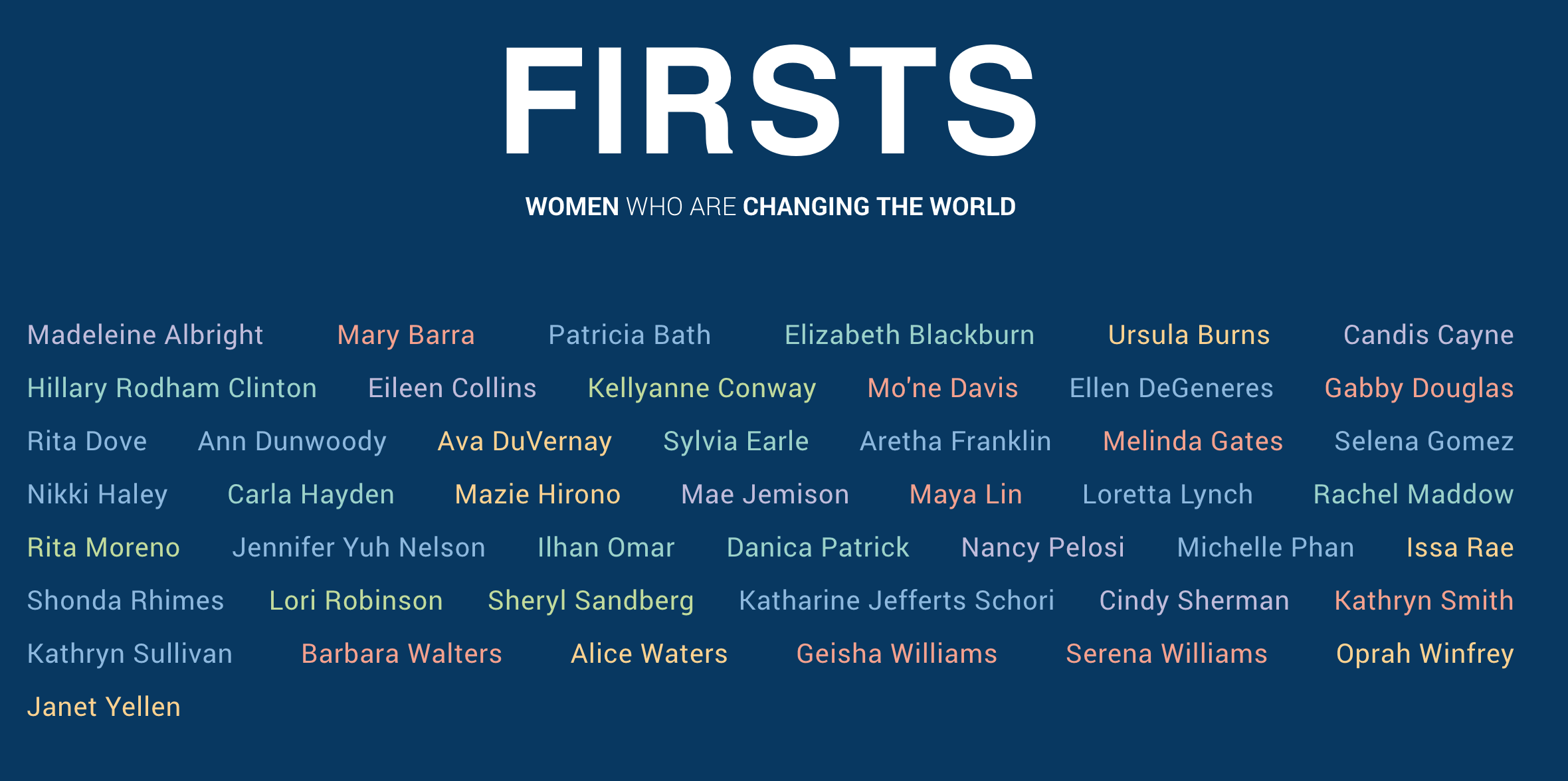 FIRSTS

WOMEN WHO ARE CHANGING THE WORLD

Madeleine Albright Mary Barra Patricia Bath Elizabeth Blackburn Ursula Burns Candis Cayne
Hillary Rodham Clinton Eileen Collins Kellyanne Conway Mo'ne Davis Ellen DeGeneres Gabby Douglas
Rita Dove Ann Dunwoody Ava DuVernay Sylvia Earle Aretha Franklin Melinda Gates Selena Gomez
Nikki Haley Carla Hayden Mazie Hirono Mae Jemison Maya Lin Loretta Lynch Rachel Maddow
Rita Moreno Jennifer Yuh Nelson Ilhan Omar Danica Patrick Nancy Pelosi Michelle Phan Issa Rae
Shonda Rhimes Lori Robinson Sheryl Sandberg Katharine Jefferts Schori Cindy Sherman Kathryn Smith
Kathryn Sullivan Barbara Walters Alice Waters Geisha Williams Serena Williams Oprah Winfrey
Janet Yellen